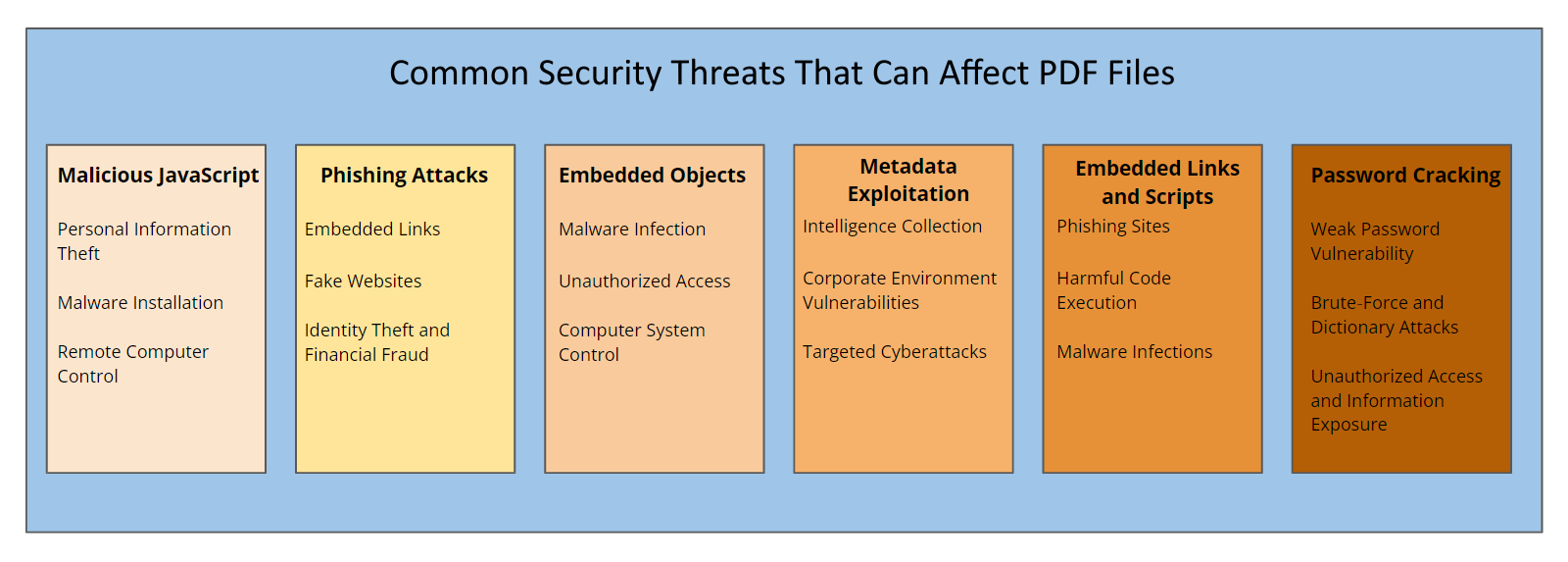 Common Security Threats That Can Affect PDF Files

Malicious JavaScript

Personal Information Theft

Malware Installation

Remote Computer Control

Phishing Attacks

Embedded Links

Fake Websites

Identity Theft and Financial Fraud

Embedded Objects

Malware Infection

Unauthorized Access

Computer System Control

Metadata Exploitation

Intelligence Collection

Corporate Environment Vulnerabilities

Targeted Cyberattacks

Embedded Links and Scripts

Phishing Sites

Harmful Code Execution

Malware Infections

Password Cracking

Weak Password Vulnerability

Brute-Force and Dictionary Attacks

Unauthorized Access and Information Exposure